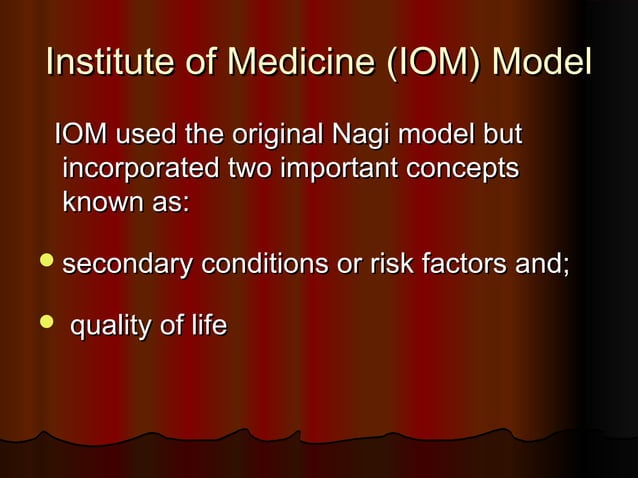 Institute of Medicine (IOM) Model

IOM used the original Nagi model but incorporated two important concepts known as:

- secondary conditions or risk factors and;
- quality of life